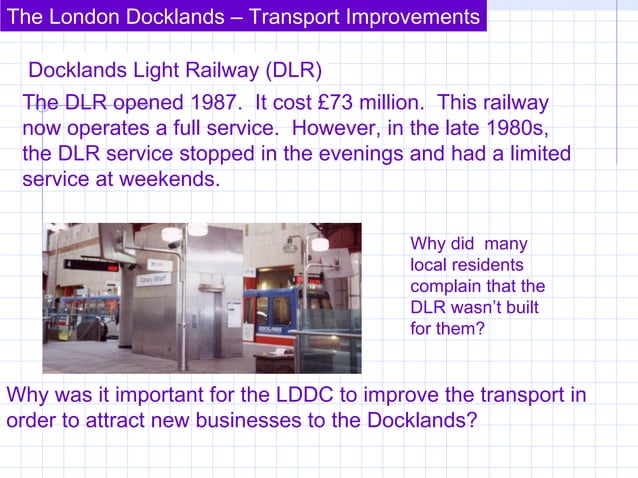 The London Docklands – Transport Improvements

Docklands Light Railway (DLR)

The DLR opened 1987. It cost £73 million. This railway now operates a full service. However, in the late 1980s, the DLR service stopped in the evenings and had a limited service at weekends.

Canary Wharf

DOCKLANDS

Why did many local residents complain that the DLR wasn't built for them?

Why was it important for the LDDC to improve the transport in order to attract new businesses to the Docklands?